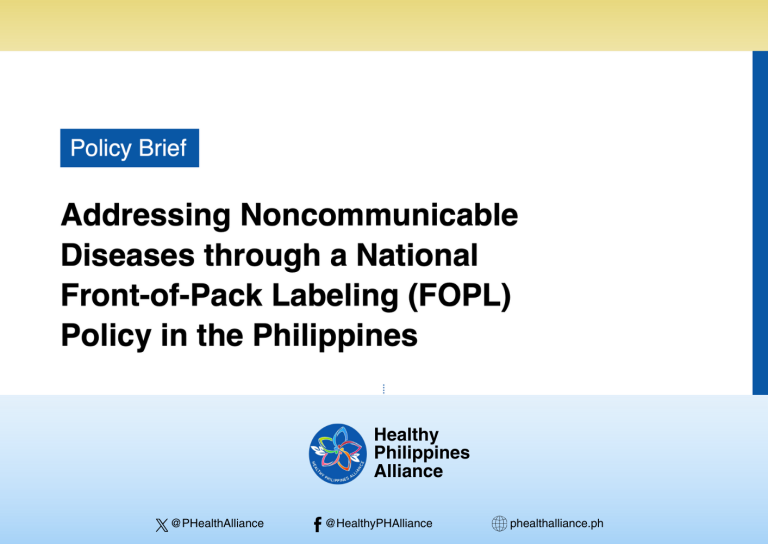 Policy Brief

Addressing Noncommunicable Diseases through a National Front-of-Pack Labeling (FOPL) Policy in the Philippines

HEALTHY PHILIPPINES ALLIANCE

Healthy Philippines Alliance

@PHealthAlliance

@HealthyPHAlliance

phealthalliance.ph